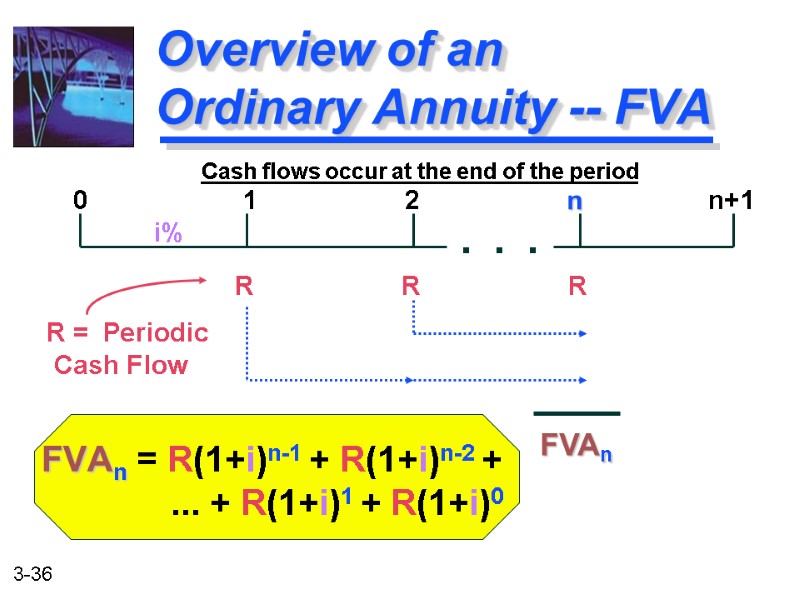 Overview of an Ordinary Annuity -- FVA

Cash flows occur at the end of the period

0 1 2 n n+1

i%

. . .

R R R

R = Periodic Cash Flow

$FVA_n$

$FVA_n = R(1+i)^{n-1} + R(1+i)^{n-2} + ... + R(1+i)^1 + R(1+i)^0$

3-36